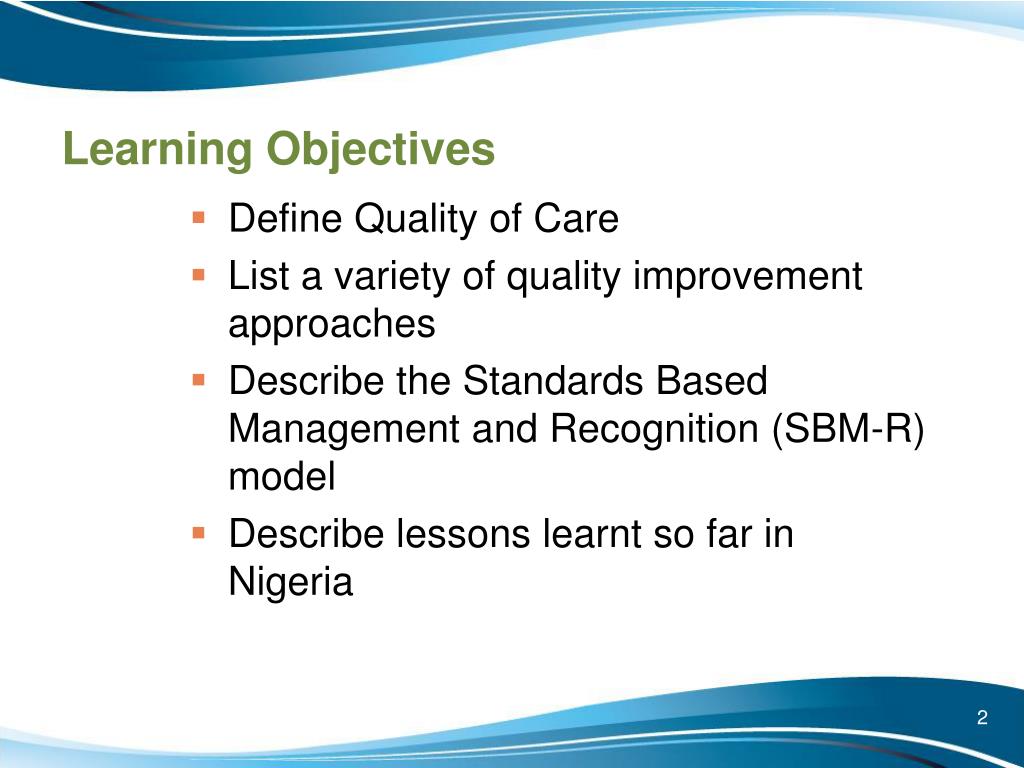 Learning Objectives

- Define Quality of Care
- List a variety of quality improvement approaches
- Describe the Standards Based Management and Recognition (SBM-R) model
- Describe lessons learnt so far in Nigeria

2